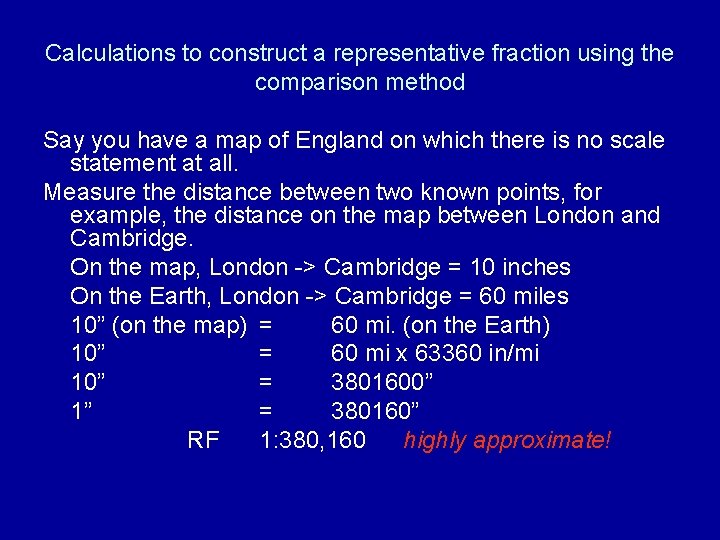 Calculations to construct a representative fraction using the comparison method

Say you have a map of England on which there is no scale statement at all.

Measure the distance between two known points, for example, the distance on the map between London and Cambridge.

On the map, London -> Cambridge = 10 inches

On the Earth, London -> Cambridge = 60 miles

10” (on the map) = 60 mi. (on the Earth)

10” = 60 mi x 63360 in/mi

10” = 3801600”

1” = 380160”

RF 1:380,160 highly approximate!